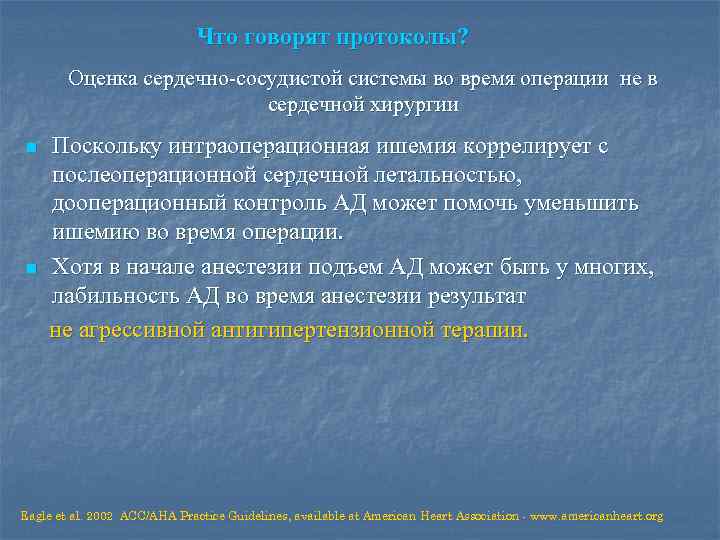 Что говорят протоколы?

Оценка сердечно-сосудистой системы во время операции не в сердечной хирургии

Поскольку интраоперационная ишемия коррелирует с послеоперационной сердечной летальностью, дооперационный контроль АД может помочь уменьшить ишемию во время операции.

Хотя в начале анестезии подъем АД может быть у многих, лабильность АД во время анестезии результат

не агрессивной антигипертензионной терапии.

Eagle et al. 2002 ACC/AHA Practice Guidelines, available at American Heart Association - www.americanheart.org